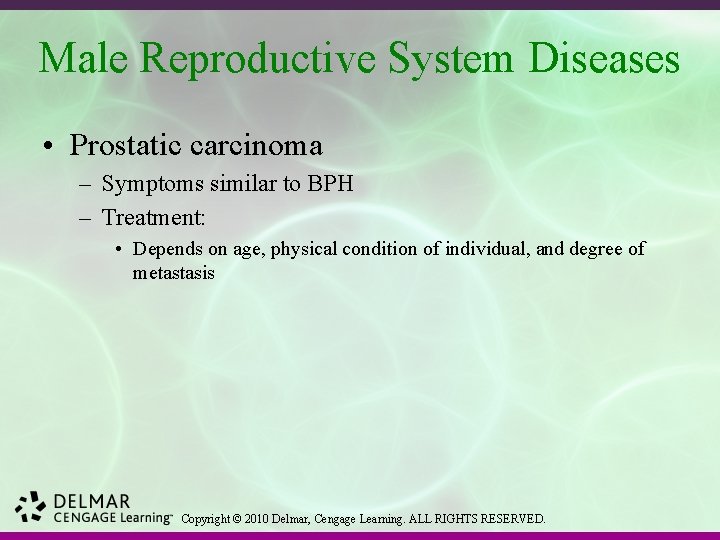 Male Reproductive System Diseases

• Prostatic carcinoma
– Symptoms similar to BPH
– Treatment:
• Depends on age, physical condition of individual, and degree of metastasis

DELMAR
CENGAGE Learning™ Copyright © 2010 Delmar, Cengage Learning. ALL RIGHTS RESERVED.